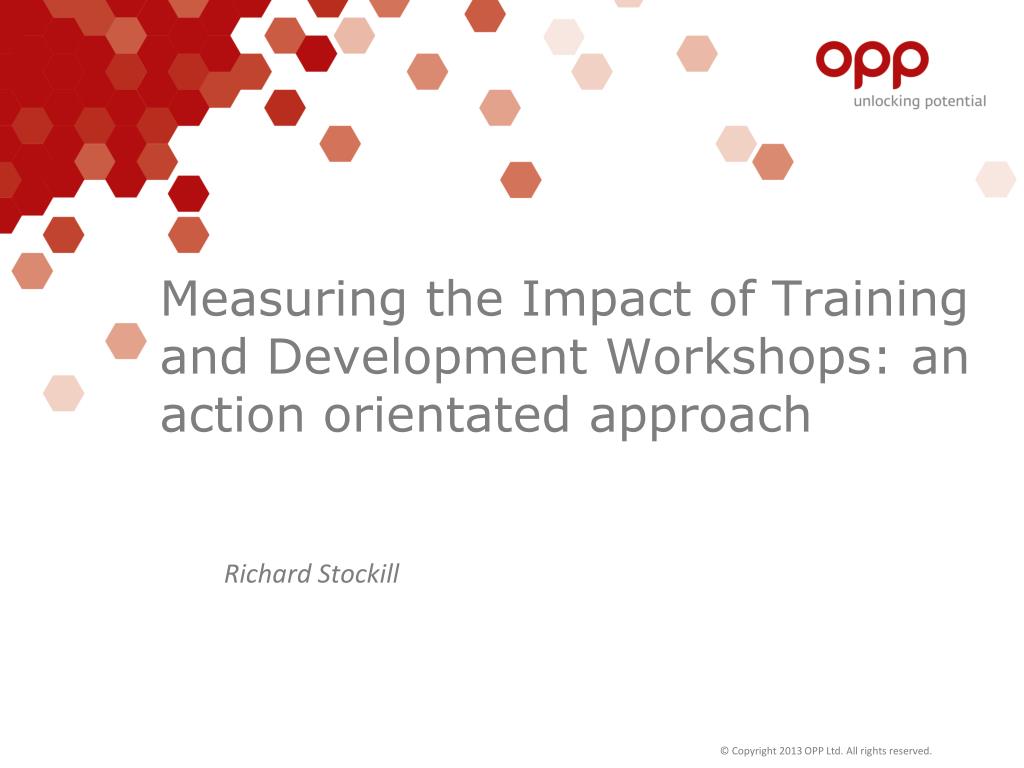 opp
unlocking potential

Measuring the Impact of Training and Development Workshops: an action orientated approach

Richard Stockill

© Copyright 2013 OPP Ltd. All rights reserved.